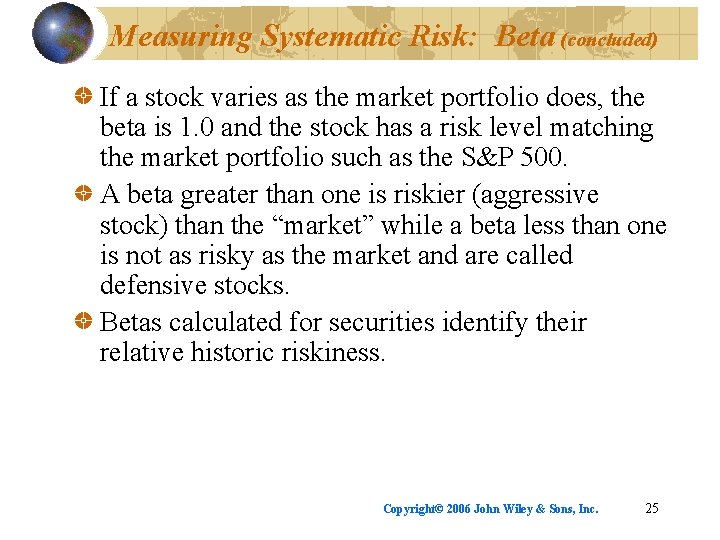 Measuring Systematic Risk: Beta (concluded)

If a stock varies as the market portfolio does, the beta is 1.0 and the stock has a risk level matching the market portfolio such as the S&P 500.

A beta greater than one is riskier (aggressive stock) than the “market” while a beta less than one is not as risky as the market and are called defensive stocks.

Betas calculated for securities identify their relative historic riskiness.

Copyright© 2006 John Wiley & Sons, Inc. 25